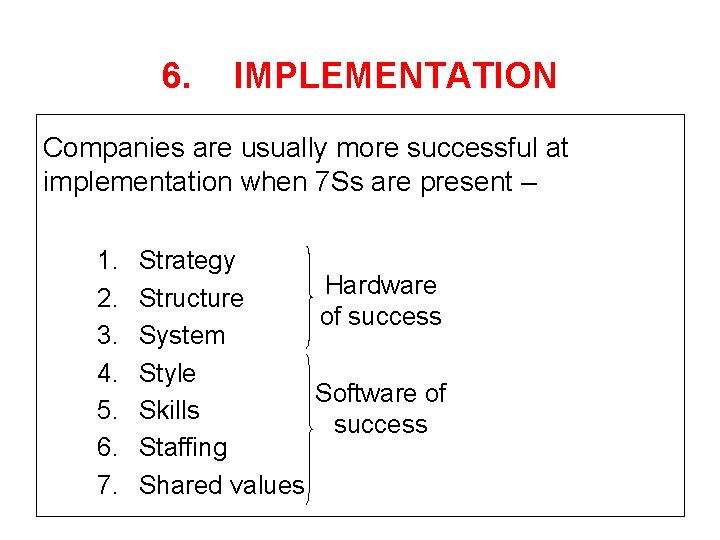 6. IMPLEMENTATION

Companies are usually more successful at implementation when 7Ss are present –

1. Strategy
2. Structure
3. System
4. Style
5. Skills
6. Staffing
7. Shared values

Hardware of success

Software of success